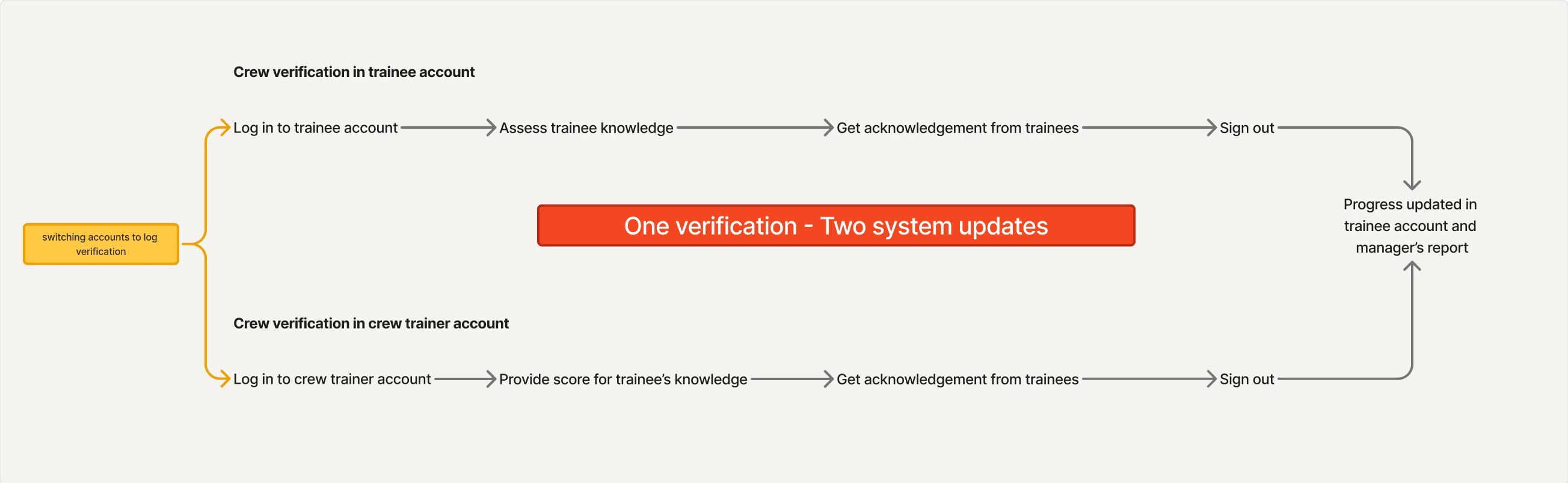 switching accounts to log verification

Crew verification in trainee account

Log in to trainee account

Assess trainee knowledge

Get acknowledgement from trainees

Sign out

One verification - Two system updates

Progress updated in trainee account and manager's report

Crew verification in crew trainer account

Log in to crew trainer account

Provide score for trainee's knowledge

Get acknowledgement from trainees

Sign out